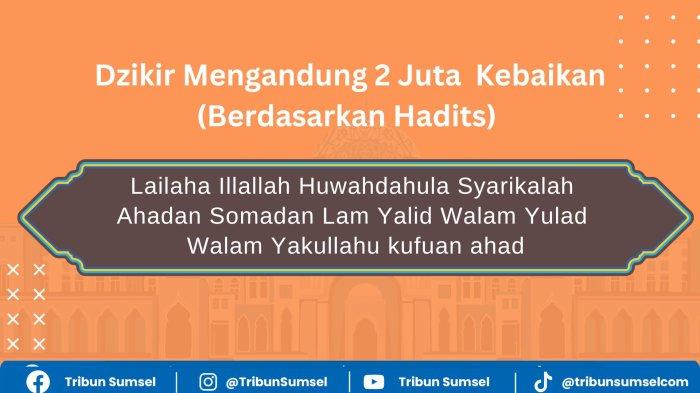 Dzikir Mengandung 2 Juta Kebaikan (Berdasarkan Hadits)

Lailaha Illallah Huwahdahula Syarikalah Ahadan Somadan Lam Yalid Walam Yulad Walam Yakullahu kufuan ahad

Tribun Sumsel | @TribunSumsel | Tribun Sumsel | @tribunsumselcom